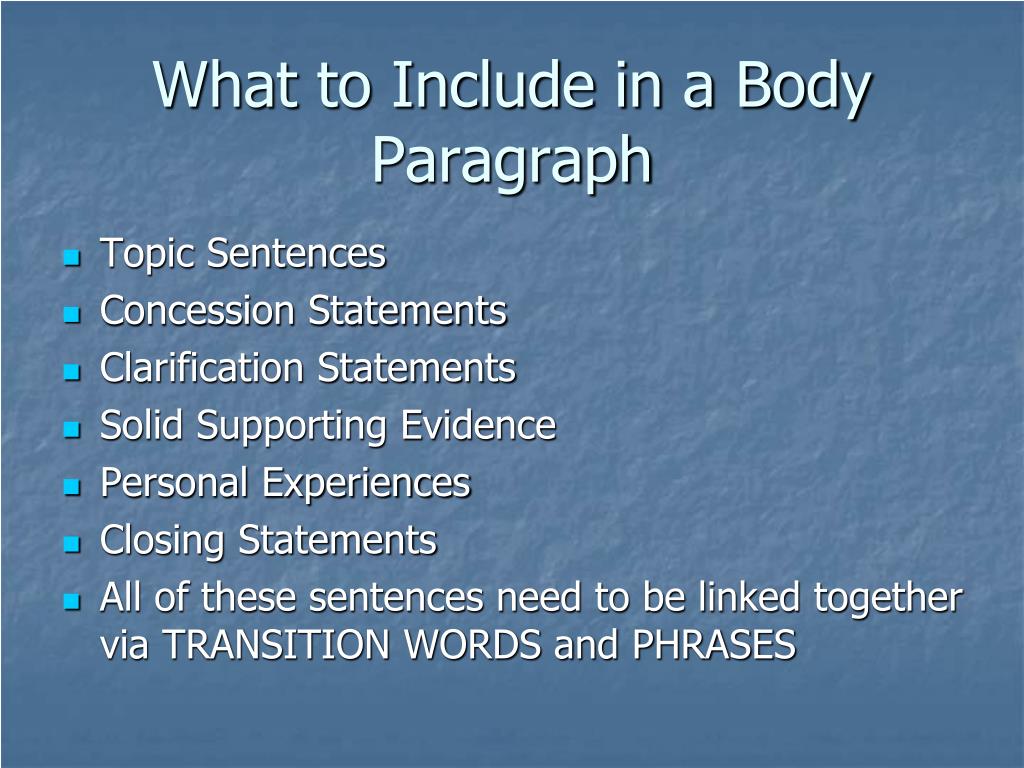 What to Include in a Body Paragraph

- Topic Sentences
- Concession Statements
- Clarification Statements
- Solid Supporting Evidence
- Personal Experiences
- Closing Statements
- All of these sentences need to be linked together via TRANSITION WORDS and PHRASES